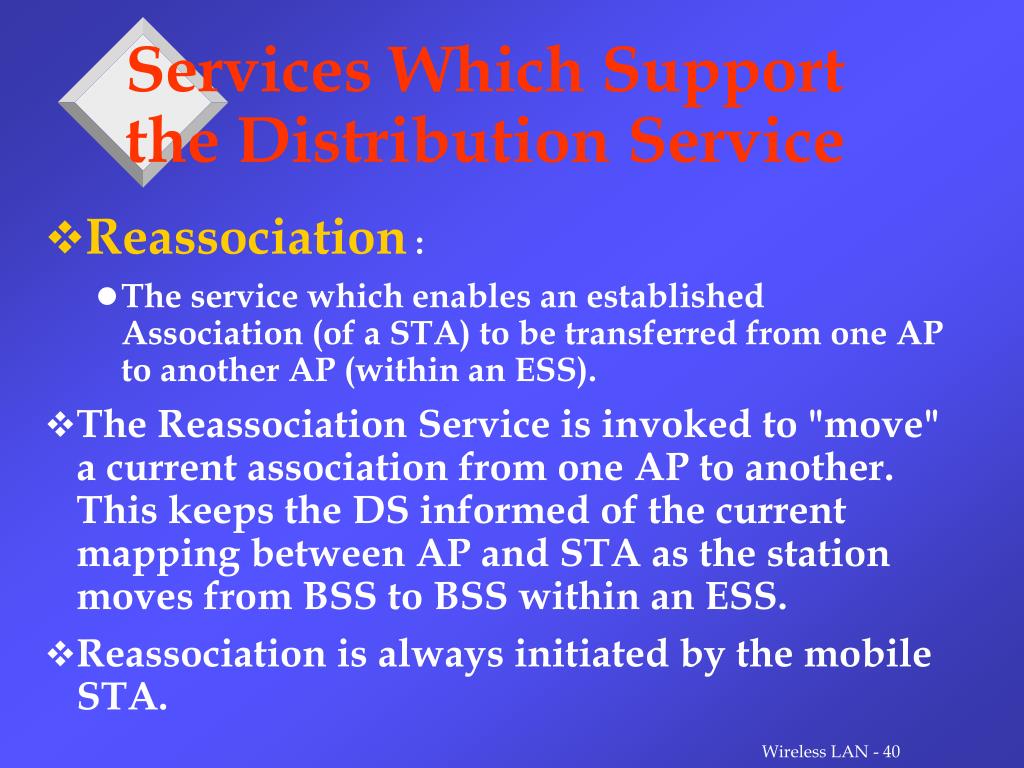 Services Which Support the Distribution Service

❖Reassociation :

●The service which enables an established Association (of a STA) to be transferred from one AP to another AP (within an ESS).

❖The Reassociation Service is invoked to "move" a current association from one AP to another. This keeps the DS informed of the current mapping between AP and STA as the station moves from BSS to BSS within an ESS.

❖Reassociation is always initiated by the mobile STA.

Wireless LAN - 40